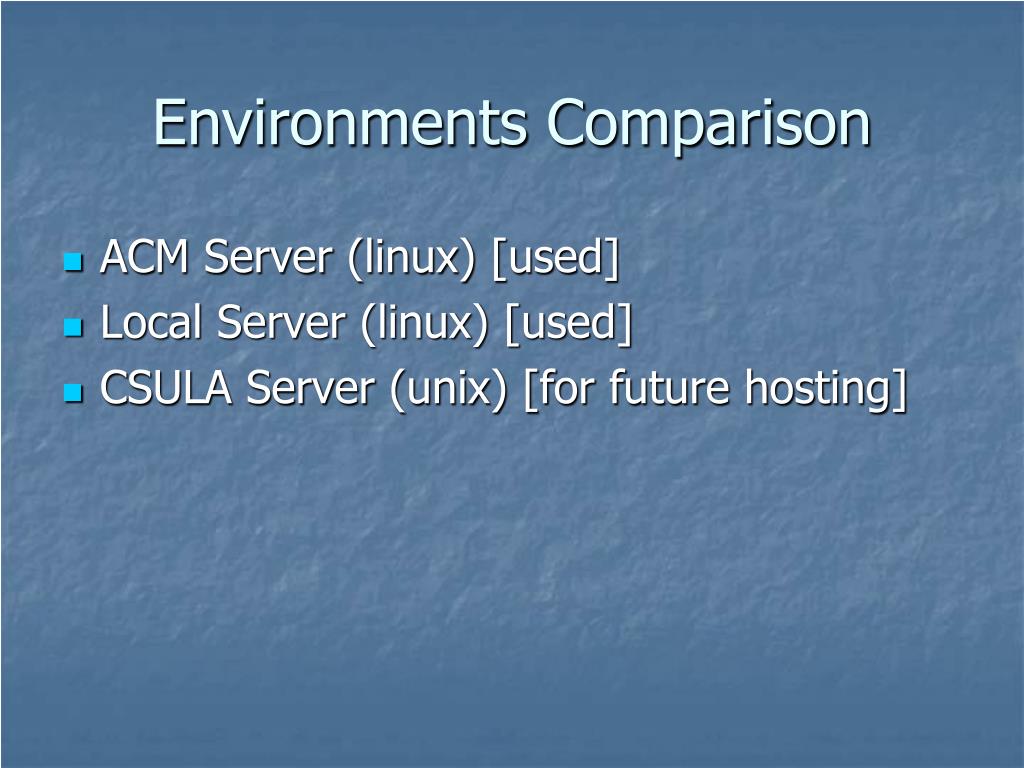 Environments Comparison

- ACM Server (linux) [used]
- Local Server (linux) [used]
- CSULA Server (unix) [for future hosting]